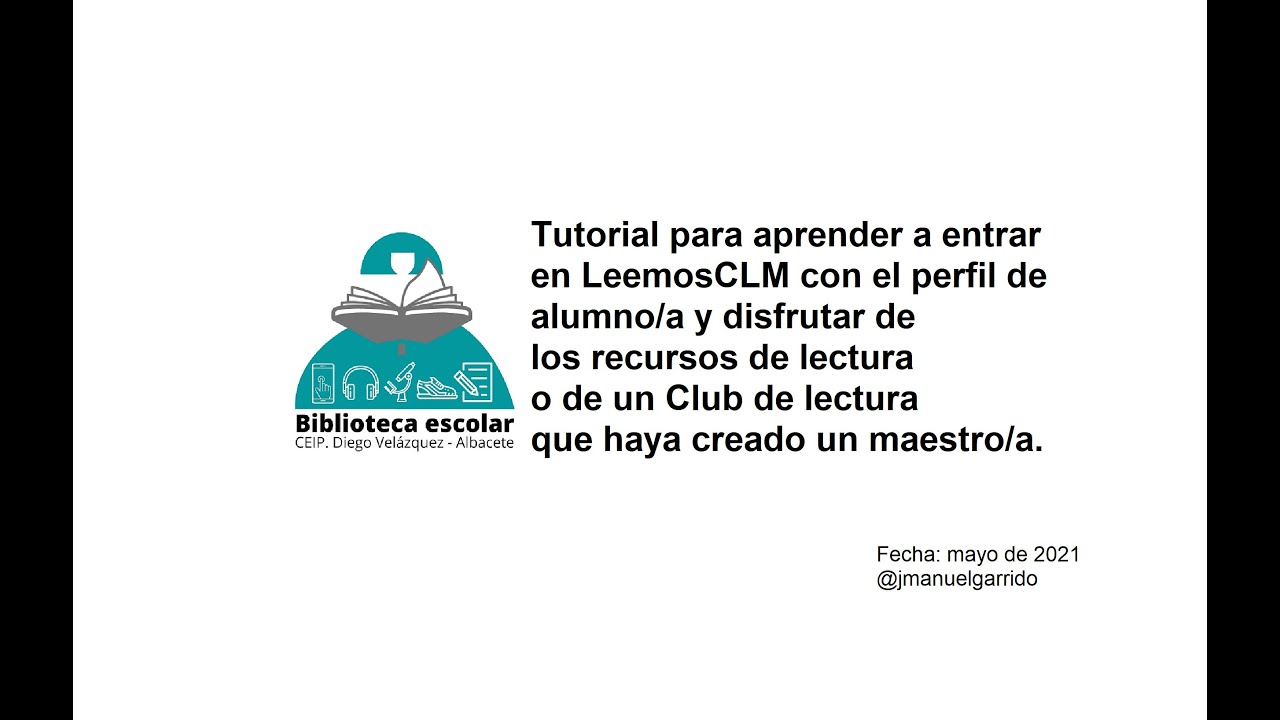 Biblioteca escolar
CEIP. Diego Velázquez - Albacete

Tutorial para aprender a entrar en LeemosCLM con el perfil de alumno/a y disfrutar de los recursos de lectura o de un Club de lectura que haya creado un maestro/a.

Fecha: mayo de 2021
@jmanuelgarrido